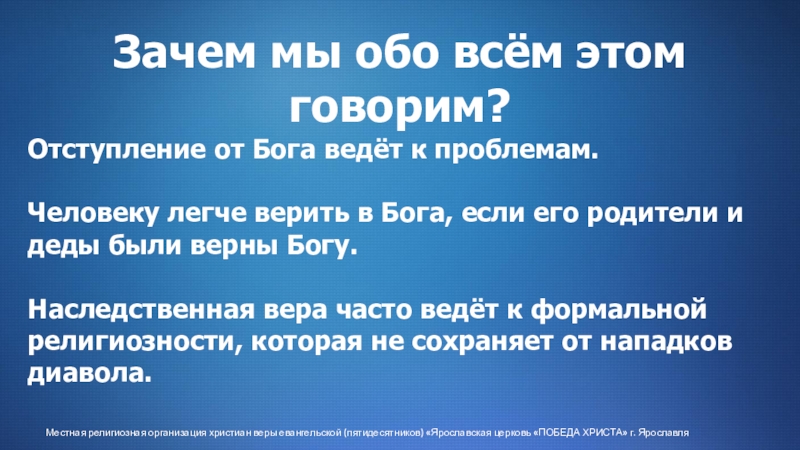 Зачем мы обо всём этом говорим?

Отступление от Бога ведёт к проблемам.

Человеку легче верить в Бога, если его родители и деды были верны Богу.

Наследственная вера часто ведёт к формальной религиозности, которая не сохраняет от нападков диавола.

Местная религиозная организация христиан веры евангельской (пятидесятников) «Ярославская церковь «ПОБЕДА ХРИСТА» г. Ярославля